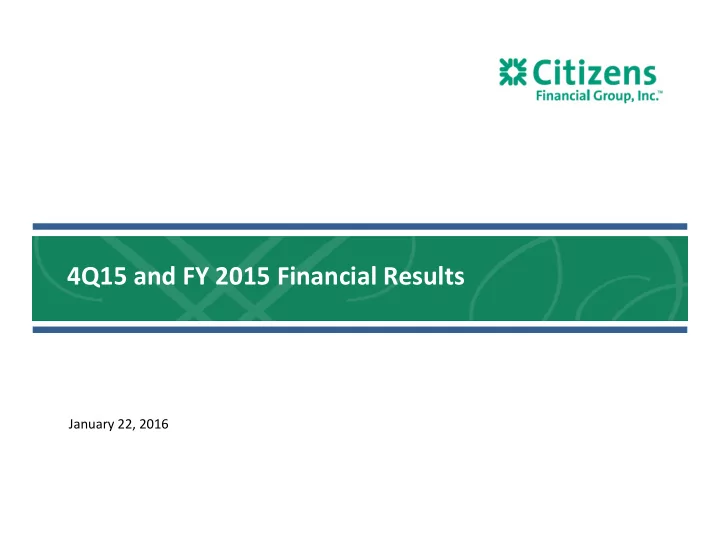 Citizens
Financial Group, Inc.™

4Q15 and FY 2015 Financial Results

January 22, 2016